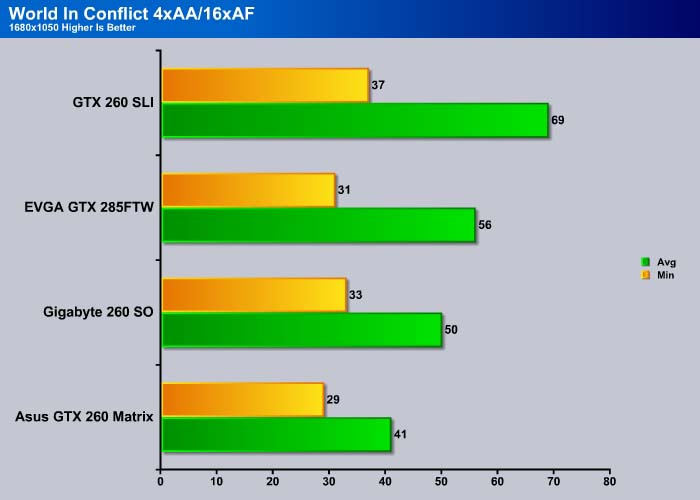 World In Conflict 4xAA/16xAF
1680x1050 Higher Is Better

GTX 260 SLI
37
69

EVGA GTX 285FTW
31
56

Gigabyte 260 SO
33
50

Asus GTX 260 Matrix
29
41

Avg
Min

0 10 20 30 40 50 60 70 80